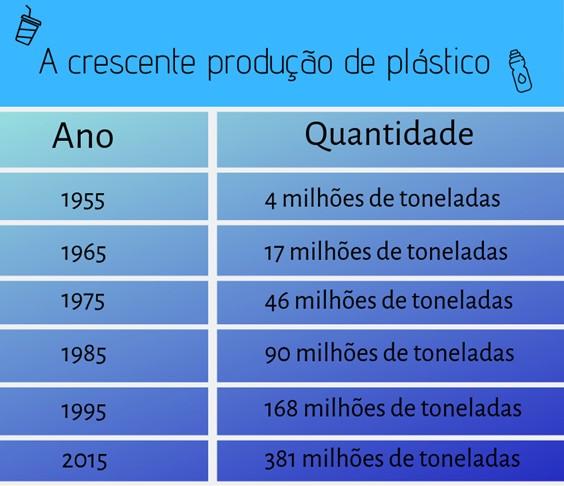 A crescente produção de plástico

| Ano | Quantidade |
|---|---|
| 1955 | 4 milhões de toneladas |
| 1965 | 17 milhões de toneladas |
| 1975 | 46 milhões de toneladas |
| 1985 | 90 milhões de toneladas |
| 1995 | 168 milhões de toneladas |
| 2015 | 381 milhões de toneladas |